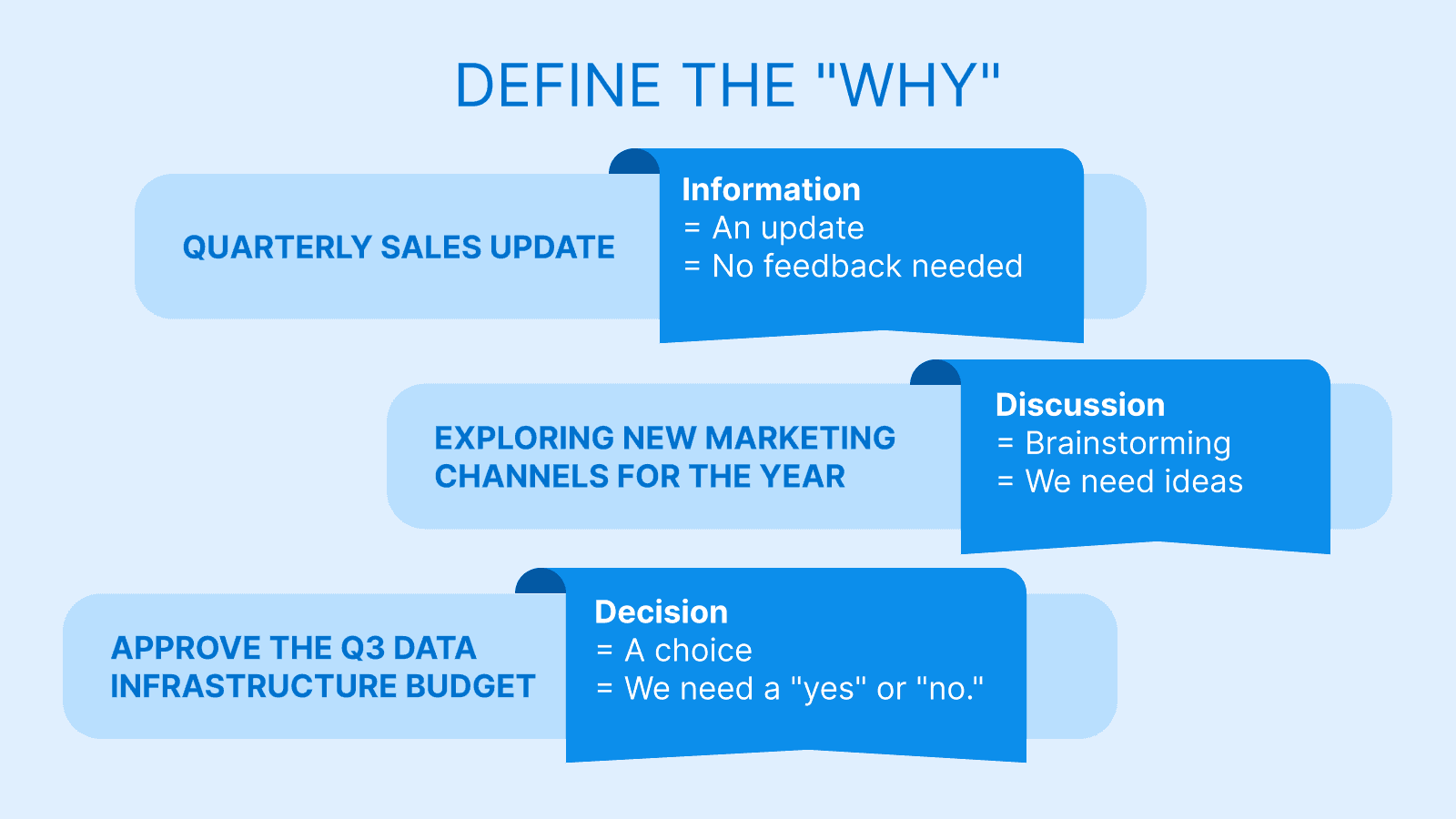 DEFINE THE "WHY"

QUARTERLY SALES UPDATE

Information
= An update
= No feedback needed

EXPLORING NEW MARKETING CHANNELS FOR THE YEAR

Discussion
= Brainstorming
= We need ideas

APPROVE THE Q3 DATA INFRASTRUCTURE BUDGET

Decision
= A choice
= We need a "yes" or "no."